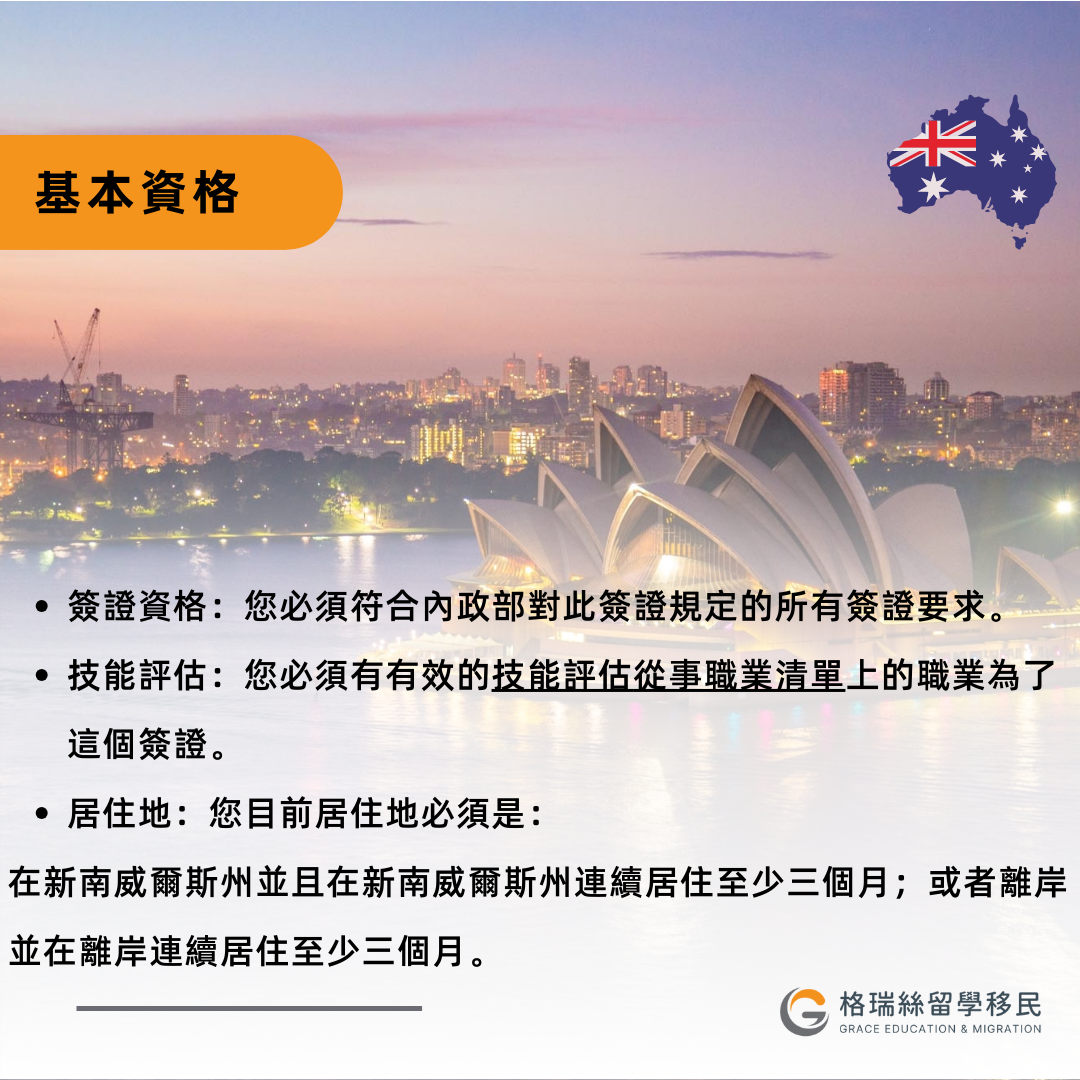 基本資格

• 簽證資格：您必須符合內政部對此簽證規定的所有簽證要求。

• 技能評估：您必須有有效的技能評估從事職業清單上的職業為了這個簽證。

• 居住地：您目前居住地必須是：

在新南威爾斯州並且在新南威爾斯州連續居住至少三個月；或者離岸並在離岸連續居住至少三個月。

格瑞絲留學移民
GRACE EDUCATION & MIGRATION